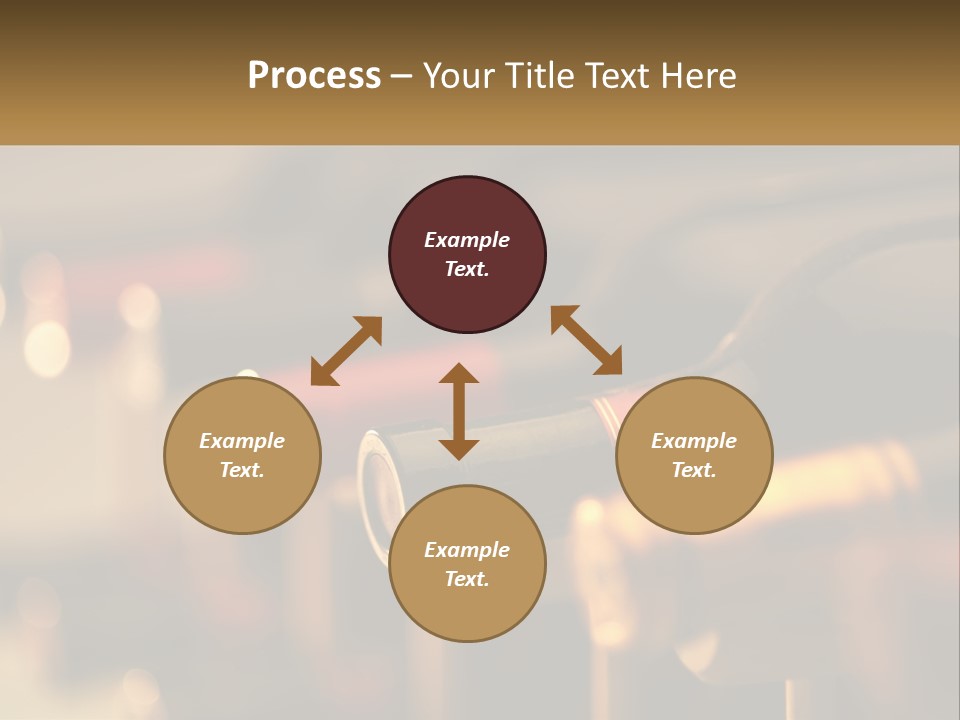 Process – Your Title Text Here

Example Text.

Example Text.

Example Text.

Example Text.